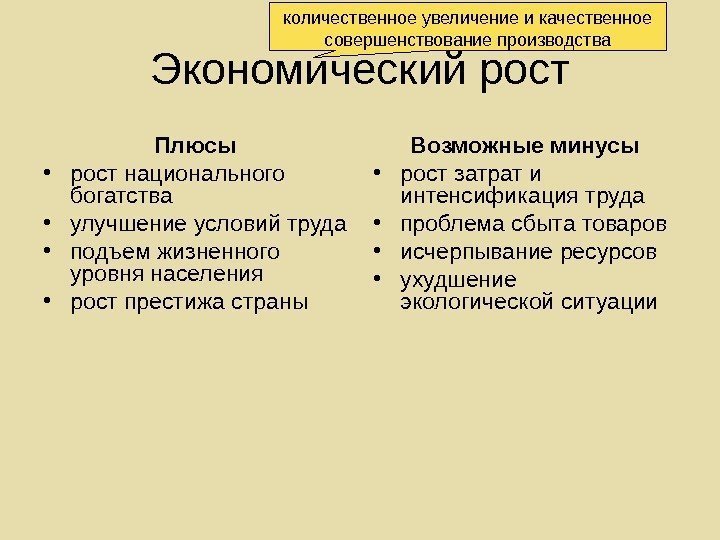 количественное увеличение и качественное совершенствование производства

Экономический рост

Плюсы
• рост национального богатства
• улучшение условий труда
• подъем жизненного уровня населения
• рост престижа страны

Возможные минусы
• рост затрат и интенсификация труда
• проблема сбыта товаров
• исчерпывание ресурсов
• ухудшение экологической ситуации